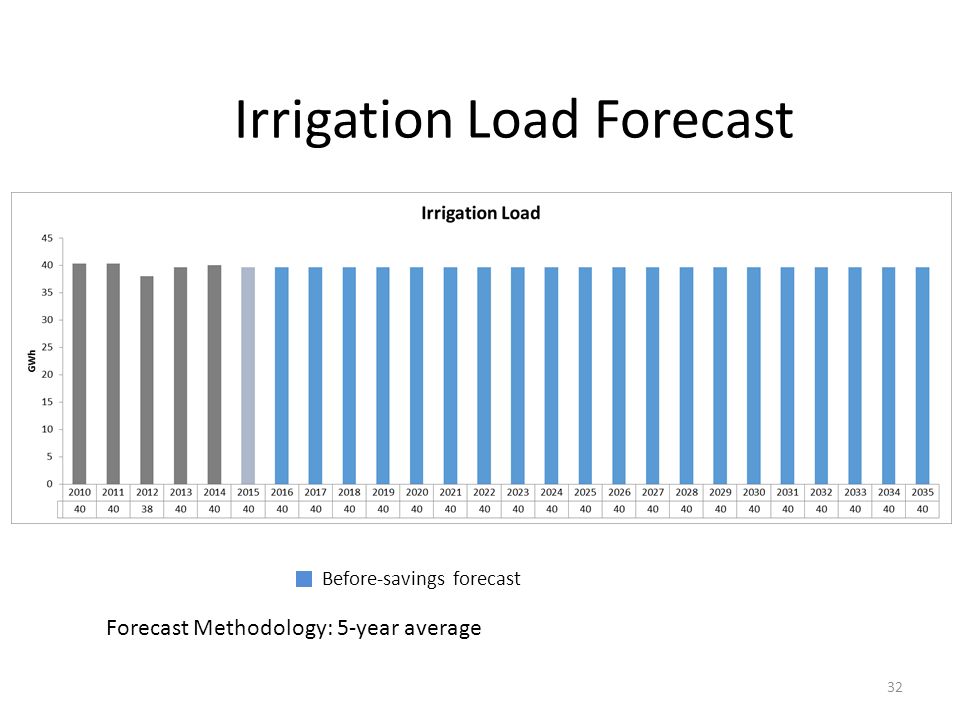 Irrigation Load Forecast

Irrigation Load

GWh

45
40
35
30
25
20
15
10
5
0

| 2010 | 2011 | 2012 | 2013 | 2014 | 2015 | 2016 | 2017 | 2018 | 2019 | 2020 | 2021 | 2022 | 2023 | 2024 | 2025 | 2026 | 2027 | 2028 | 2029 | 2030 | 2031 | 2032 | 2033 | 2034 | 2035 |
|---|---|---|---|---|---|---|---|---|---|---|---|---|---|---|---|---|---|---|---|---|---|---|---|---|---|
| 40 | 40 | 38 | 40 | 40 | 40 | 40 | 40 | 40 | 40 | 40 | 40 | 40 | 40 | 40 | 40 | 40 | 40 | 40 | 40 | 40 | 40 | 40 | 40 | 40 | 40 |

Before-savings forecast

Forecast Methodology: 5-year average

32